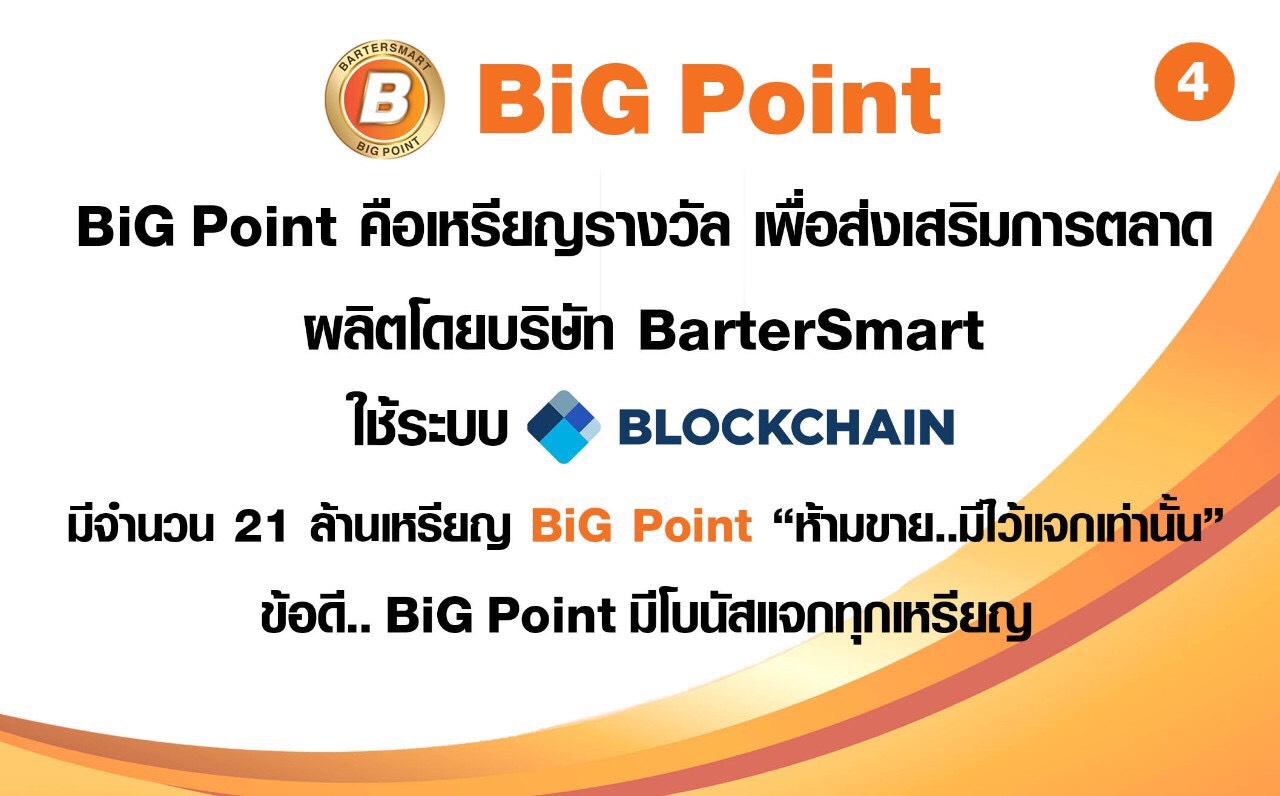 BARTERSMART
B
BIG POINT

BiG Point

4

BiG Point คือเหรียญรางวัล เพื่อส่งเสริมการตลาด

ผลิตโดยบริษัท BarterSmart

ใช้ระบบ BLOCKCHAIN

มีจำนวน 21 ล้านเหรียญ BiG Point “ห้ามขาย..มีไว้แจกเท่านั้น”

ข้อดี.. BiG Point มีโบนัสแจกทุกเหรียญ